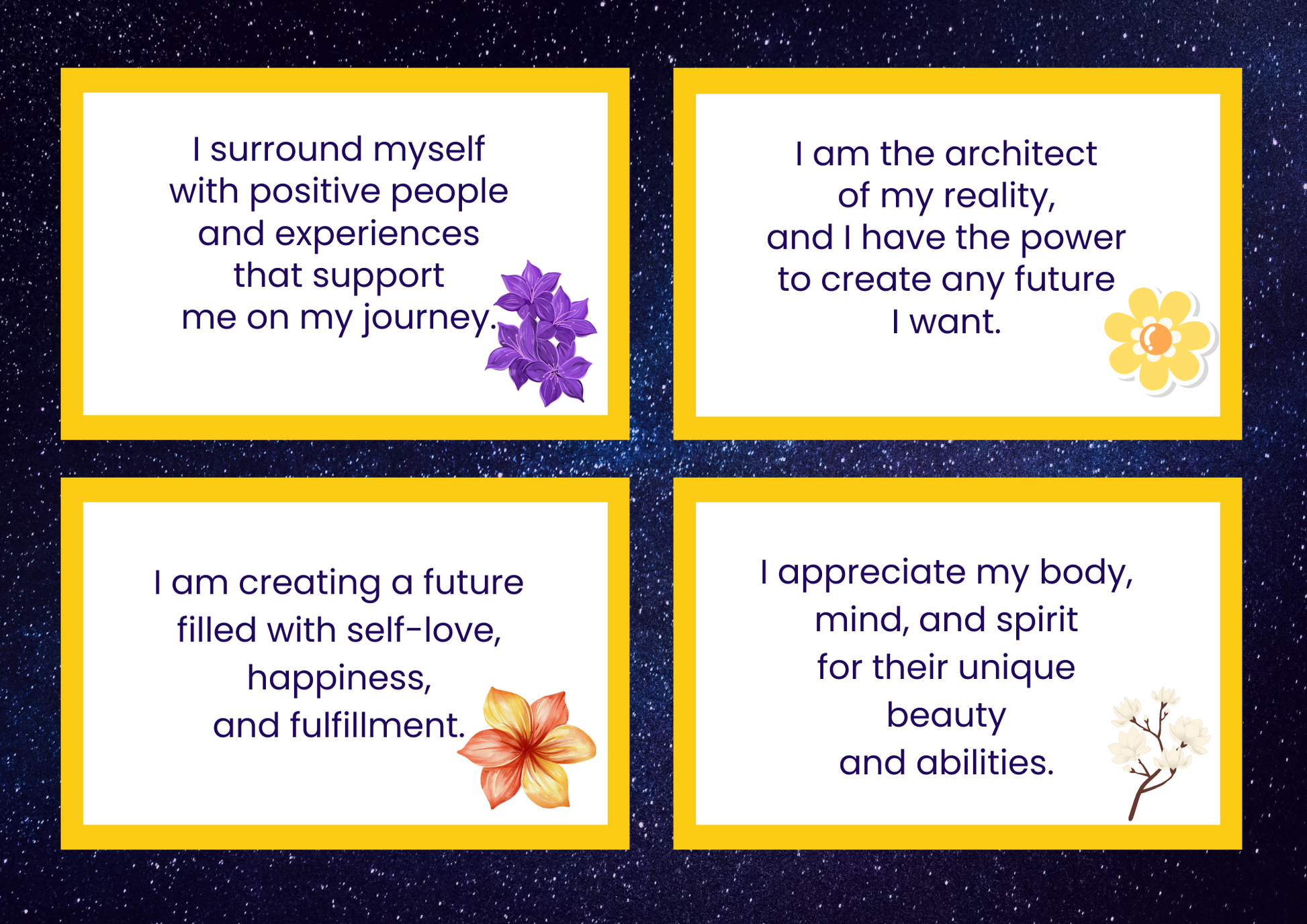 I surround myself with positive people and experiences that support me on my journey.

I am the architect of my reality, and I have the power to create any future I want.

I am creating a future filled with self-love, happiness, and fulfillment.

I appreciate my body, mind, and spirit for their unique beauty and abilities.